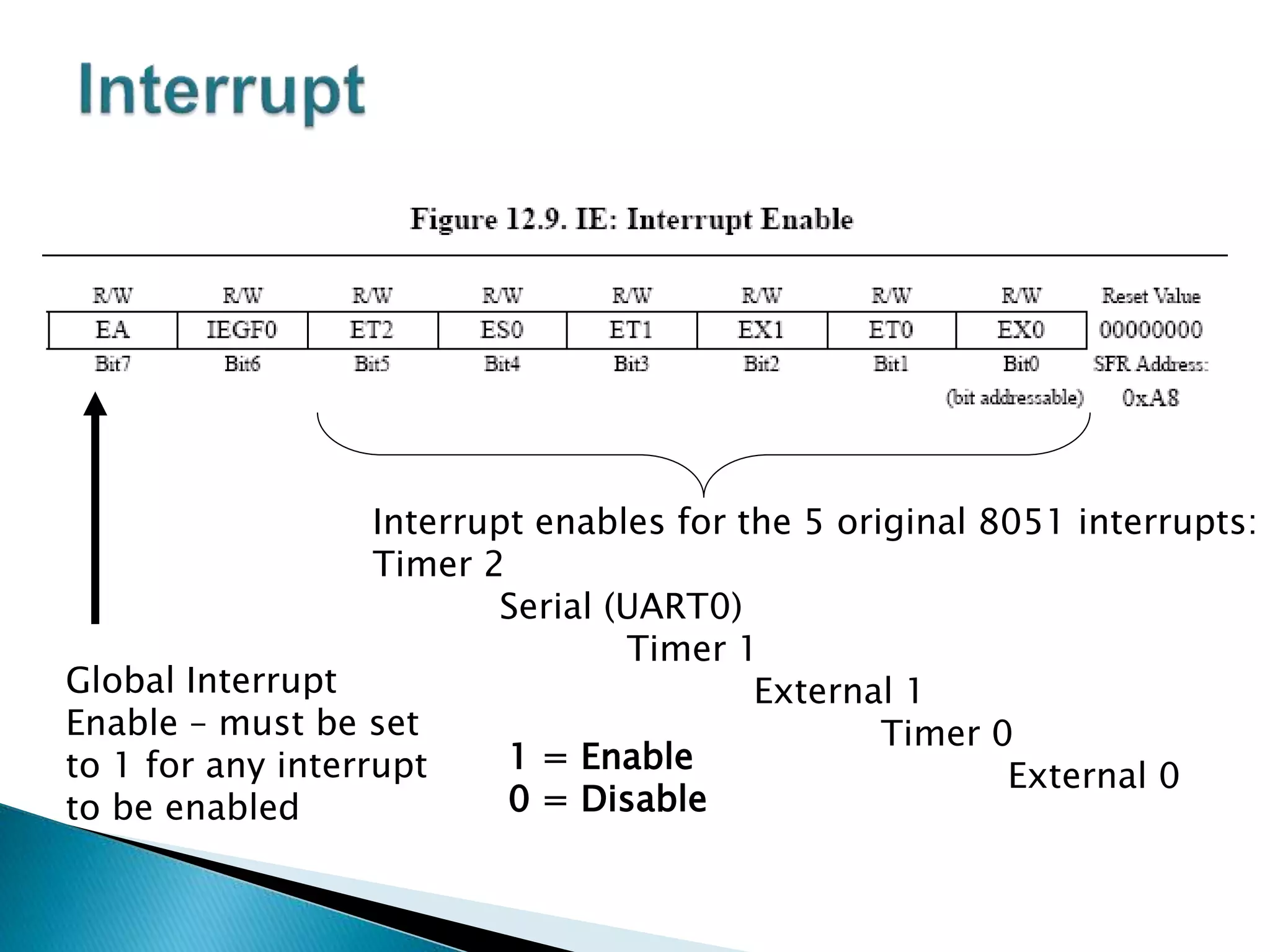 Interrupt

Figure 12.9. IE: Interrupt Enable

| R/W | R/W | R/W | R/W | R/W | R/W | R/W | R/W | Reset Value |
|---|---|---|---|---|---|---|---|---|
| EA | IEGF0 | ET2 | ES0 | ET1 | EX1 | ET0 | EX0 | 00000000 |
| Bit7 | Bit6 | Bit5 | Bit4 | Bit3 | Bit2 | Bit1 | Bit0 | SFR Address: |
| | | | | | | | (bit addressable) | 0xA8 |

Interrupt enables for the 5 original 8051 interrupts:
Timer 2
Serial (UART0)
Timer 1
External 1
Timer 0
External 0

Global Interrupt Enable – must be set to 1 for any interrupt to be enabled

1 = Enable
0 = Disable